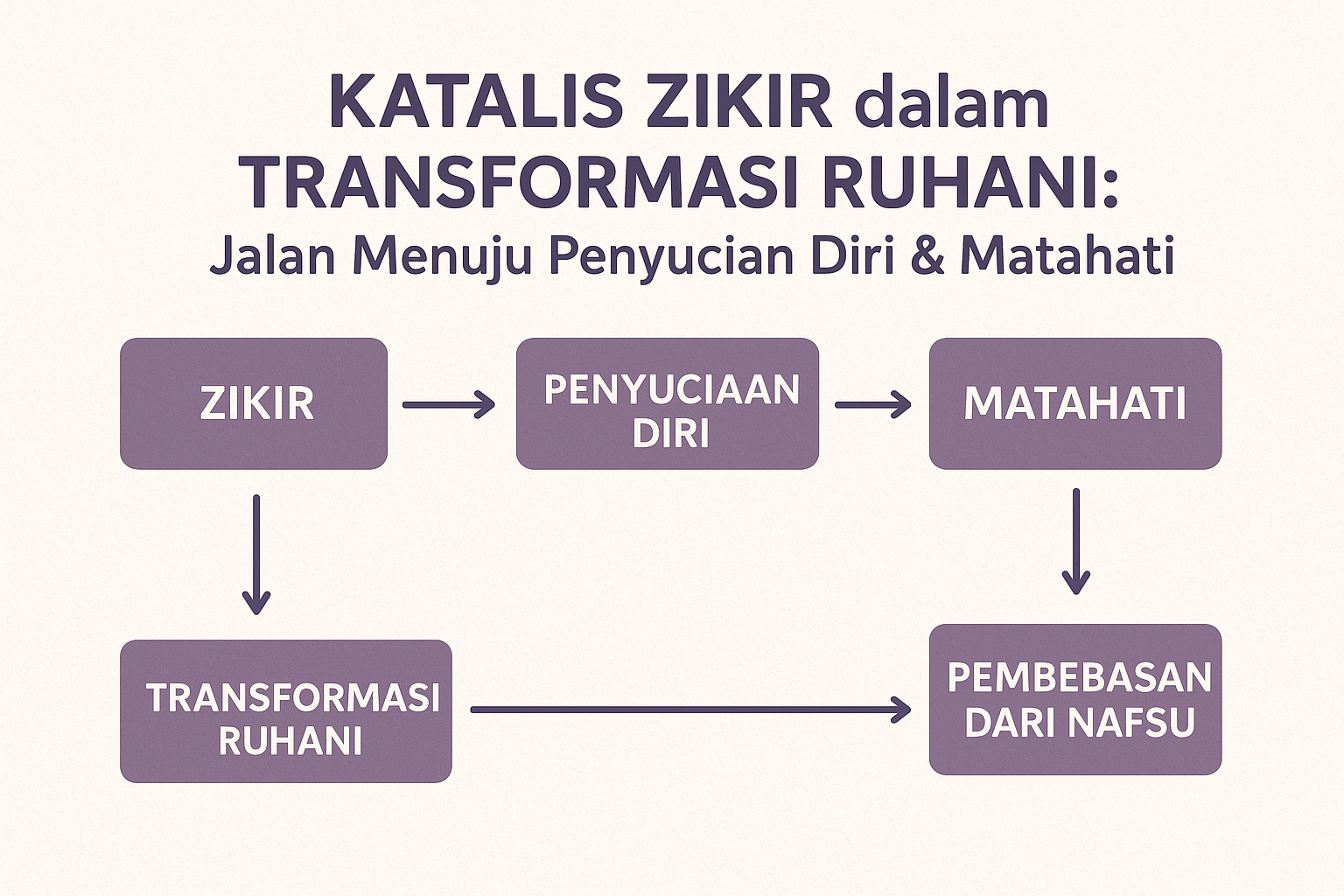 KATALIS ZIKIR dalam TRANSFORMASI RUHANI:
Jalan Menuju Penyucian Diri & Matahati

ZIKIR

PENYUCIAAN DIRI

MATAHATI

TRANSFORMASI RUHANI

PEMBEBASAN DARI NAFSU